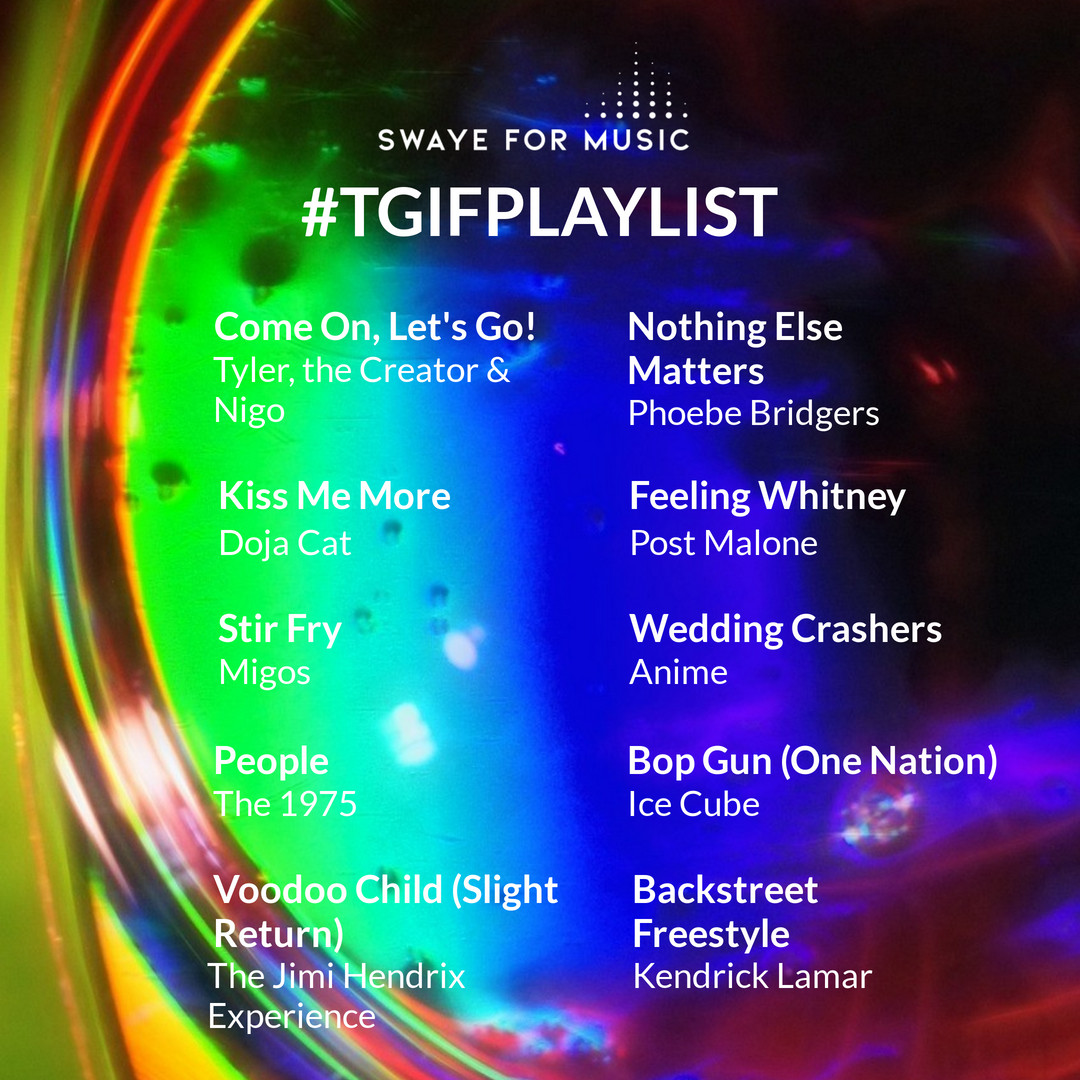 SWAYE FOR MUSIC

#TGIFPLAYLIST

Come On, Let's Go!
Tyler, the Creator & Nigo

Kiss Me More
Doja Cat

Stir Fry
Migos

People
The 1975

Voodoo Child (Slight Return)
The Jimi Hendrix Experience

Nothing Else Matters
Phoebe Bridgers

Feeling Whitney
Post Malone

Wedding Crashers
Anime

Bop Gun (One Nation)
Ice Cube

Backstreet Freestyle
Kendrick Lamar